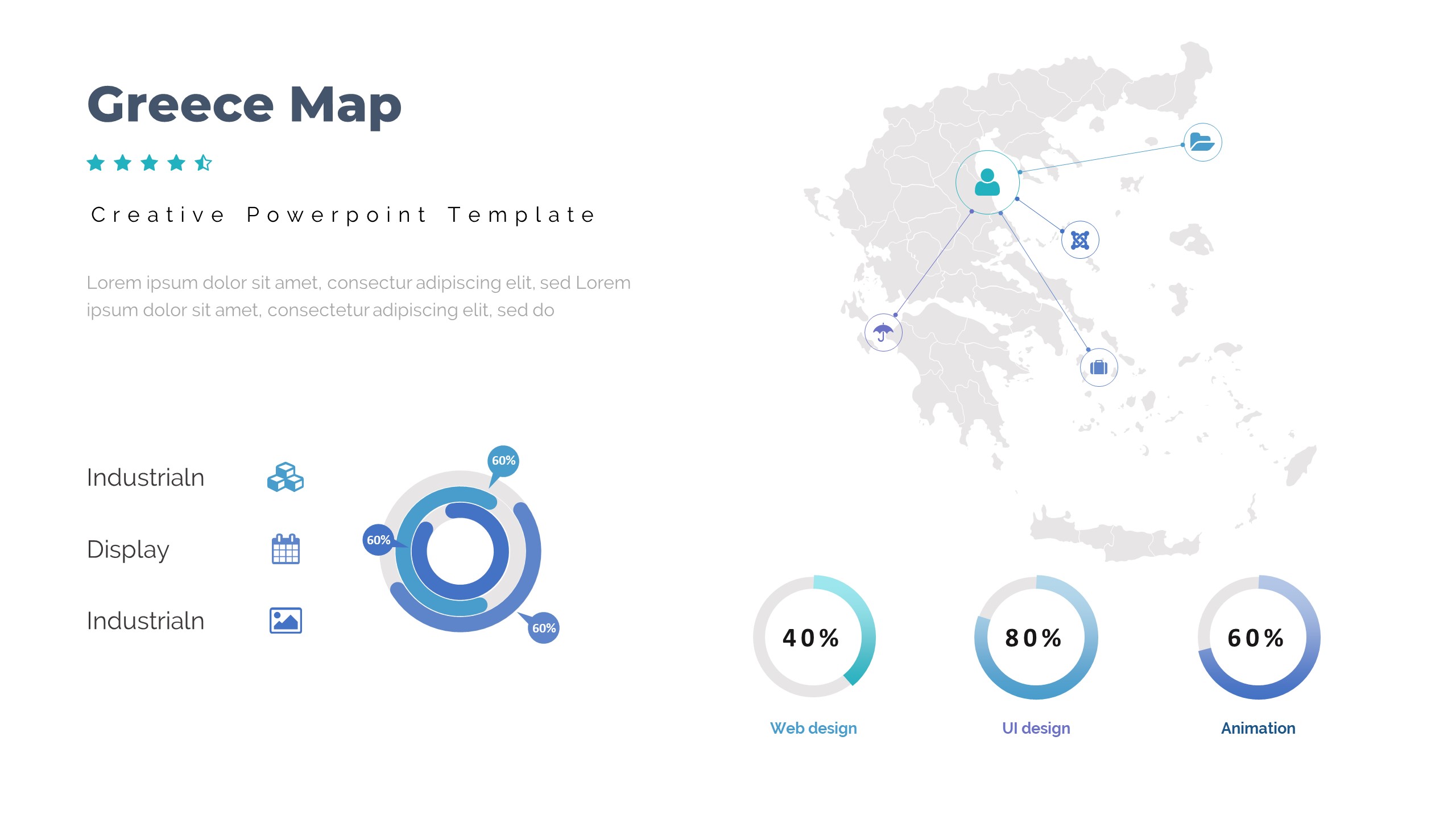 Greece Map

Creative Powerpoint Template

Lorem ipsum dolor sit amet, consectur adipiscing elit, sed Lorem ipsum dolor sit amet, consectetur adipiscing elit, sed do

Industrialn

Display

Industrialn

60%

60%

60%

40%

Web design

80%

UI design

60%

Animation